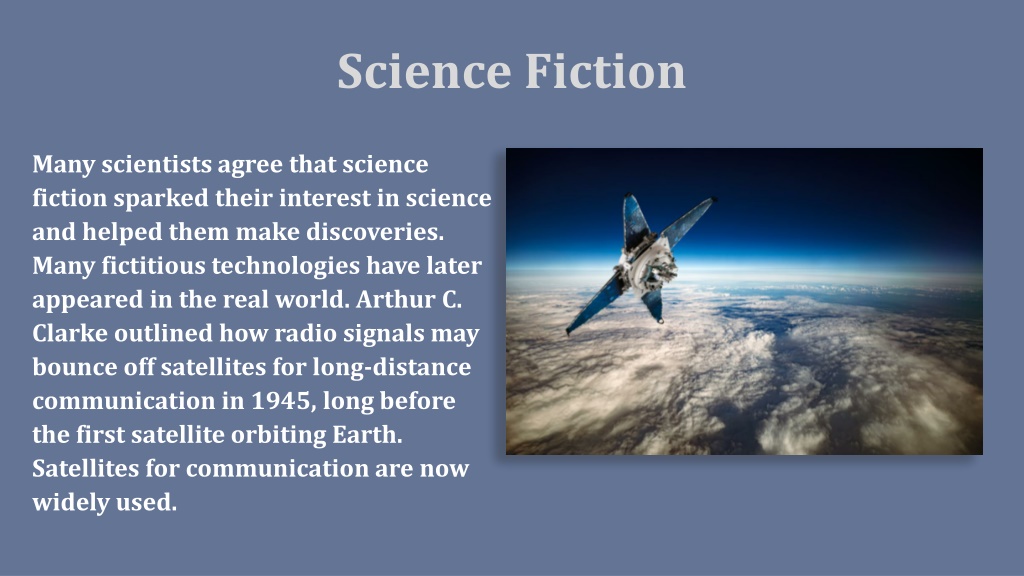 Science Fiction

Many scientists agree that science fiction sparked their interest in science and helped them make discoveries. Many fictitious technologies have later appeared in the real world. Arthur C. Clarke outlined how radio signals may bounce off satellites for long-distance communication in 1945, long before the first satellite orbiting Earth. Satellites for communication are now widely used.